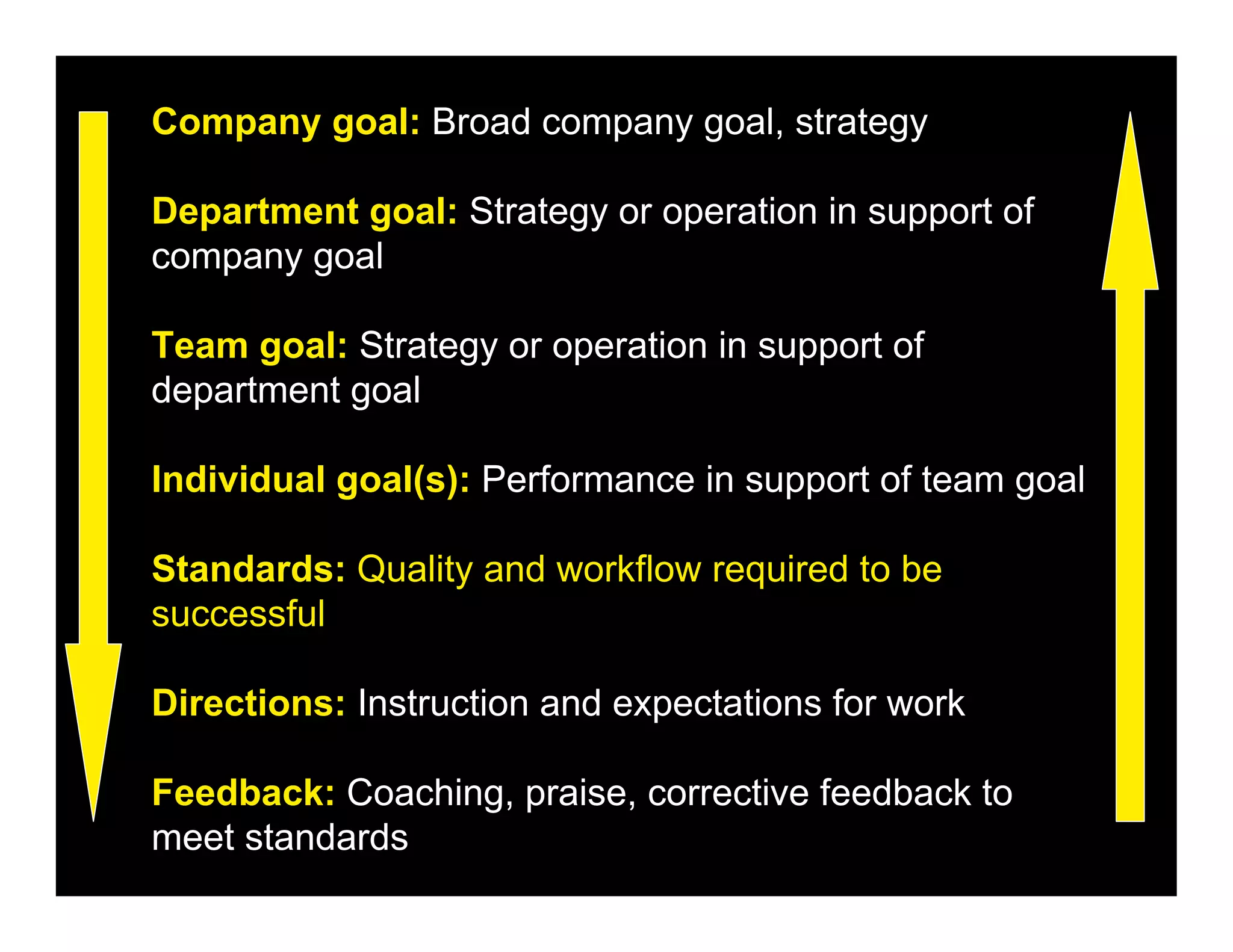 Company goal: Broad company goal, strategy

Department goal: Strategy or operation in support of company goal

Team goal: Strategy or operation in support of department goal

Individual goal(s): Performance in support of team goal

Standards: Quality and workflow required to be successful

Directions: Instruction and expectations for work

Feedback: Coaching, praise, corrective feedback to meet standards